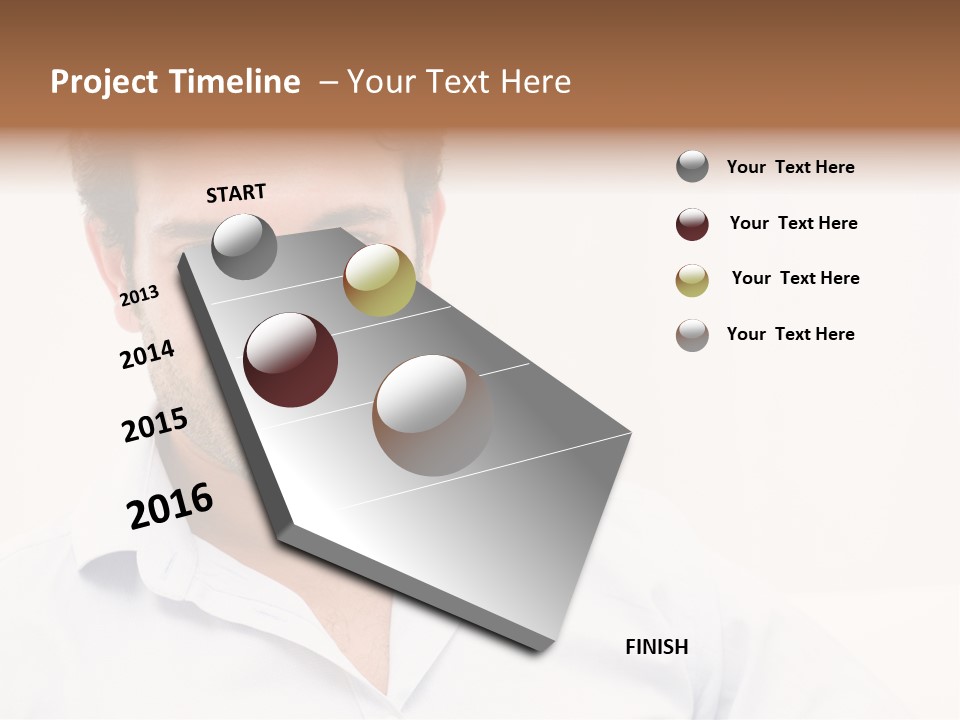 Project Timeline – Your Text Here

START

2013

2014

2015

2016

FINISH

Your Text Here

Your Text Here

Your Text Here

Your Text Here